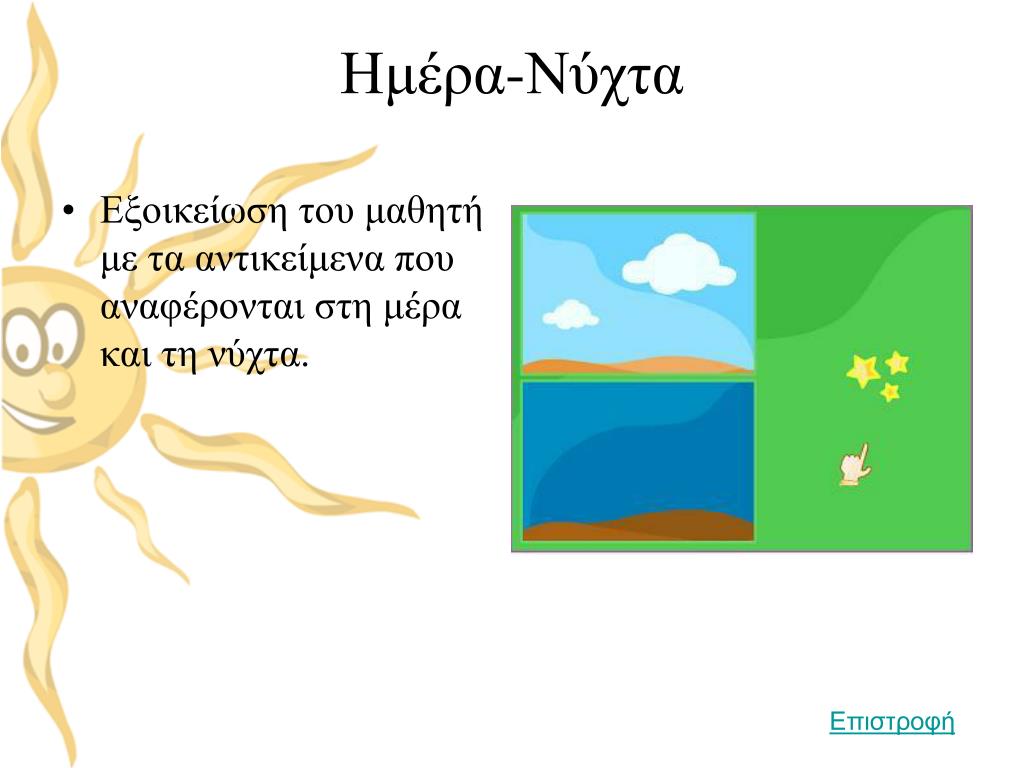 Ημέρα-Νύχτα

• Εξοικείωση του μαθητή με τα αντικείμενα που αναφέρονται στη μέρα και τη νύχτα.

Επιστροφή